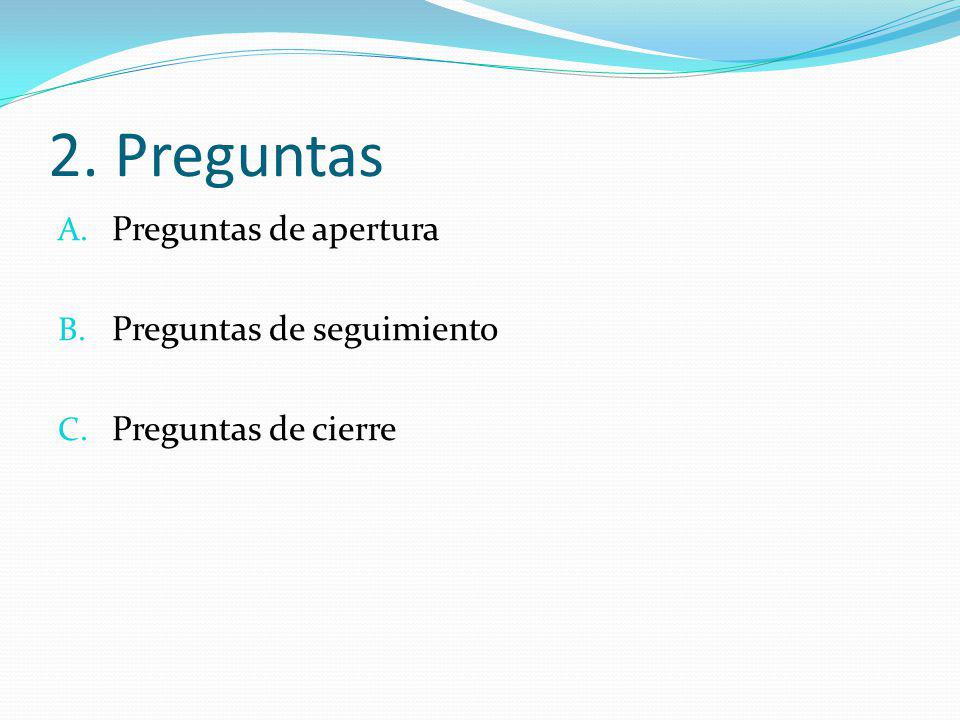 2. Preguntas

A. Preguntas de apertura

B. Preguntas de seguimiento

C. Preguntas de cierre